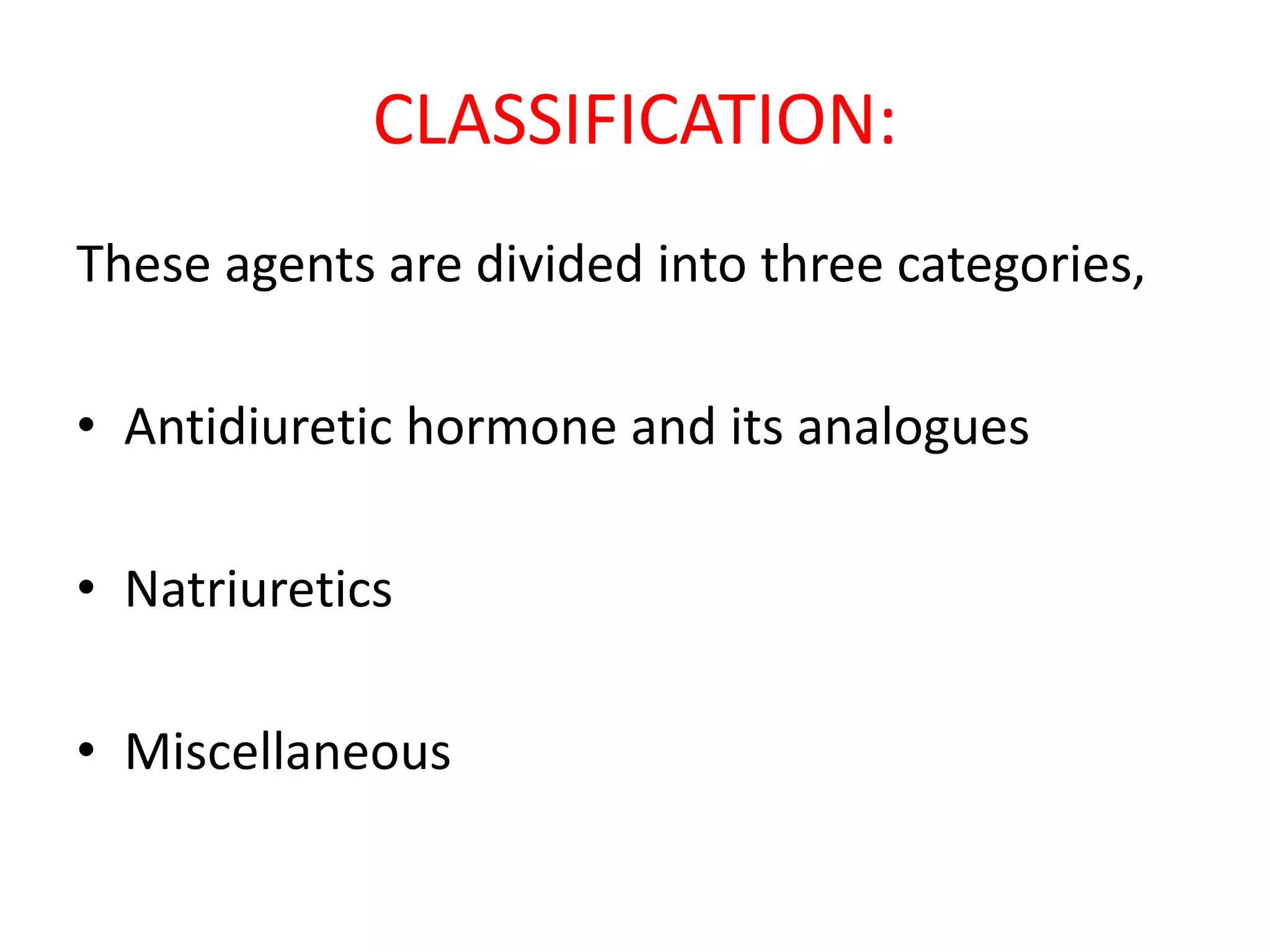 CLASSIFICATION:

These agents are divided into three categories,

• Antidiuretic hormone and its analogues

• Natriuretics

• Miscellaneous